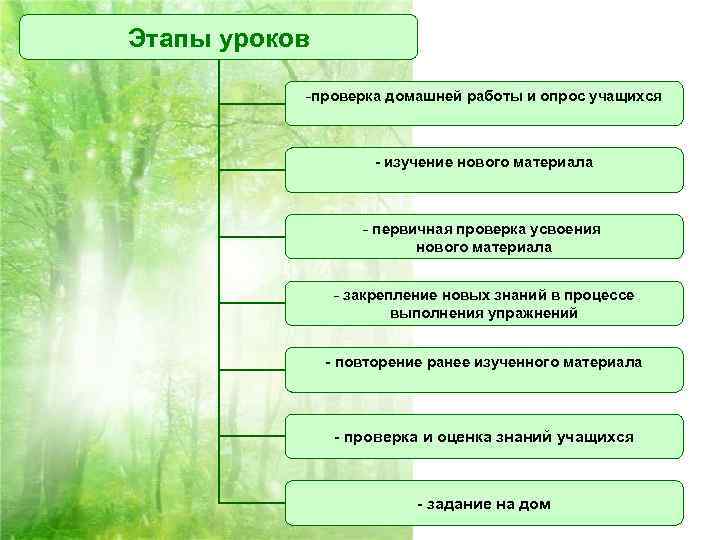 Этапы уроков

-проверка домашней работы и опрос учащихся

- изучение нового материала

- первичная проверка усвоения нового материала

- закрепление новых знаний в процессе выполнения упражнений

- повторение ранее изученного материала

- проверка и оценка знаний учащихся

- задание на дом